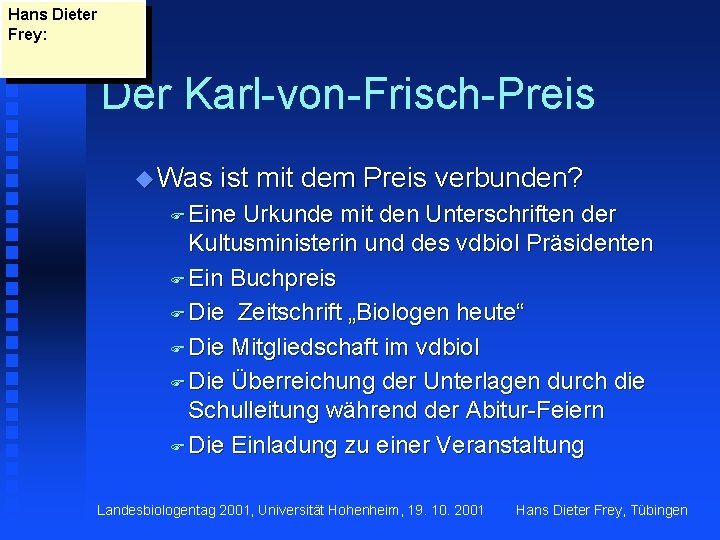 Hans Dieter Frey:

Der Karl-von-Frisch-Preis

Was ist mit dem Preis verbunden?

Eine Urkunde mit den Unterschriften der Kultusministerin und des vdbiol Präsidenten

Ein Buchpreis

Die  Zeitschrift „Biologen heute“

Die Mitgliedschaft im vdbiol

Die Überreichung der Unterlagen durch die Schulleitung während der Abitur-Feiern

Die Einladung zu einer Veranstaltung

Landesbiologentag 2001, Universität Hohenheim, 19. 10. 2001

Hans Dieter Frey, Tübingen